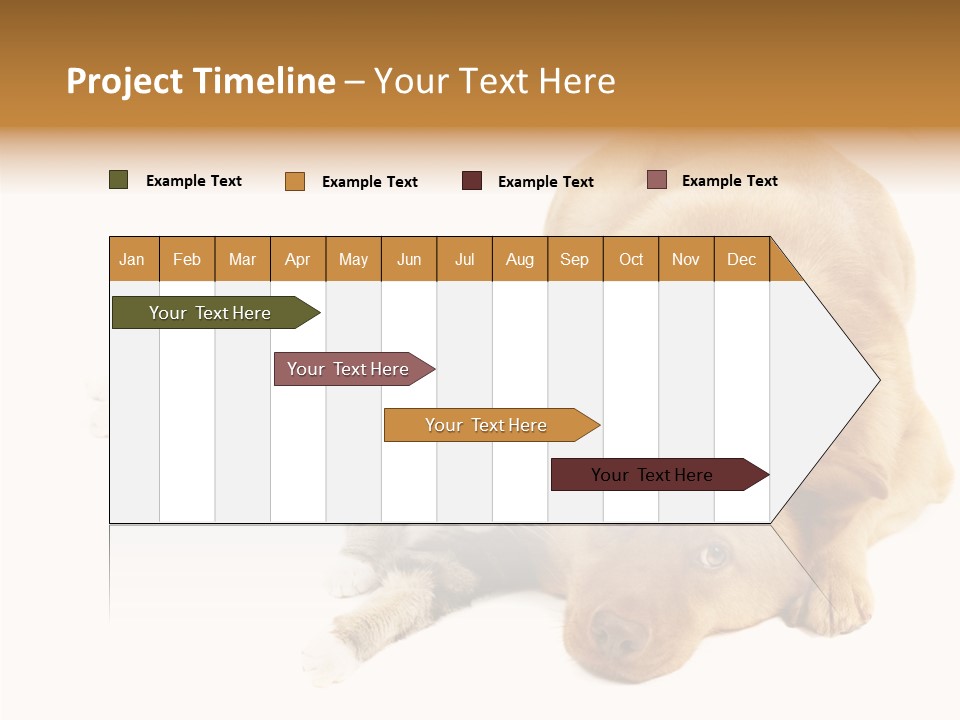 Project Timeline – Your Text Here

Example Text
Example Text
Example Text
Example Text

| Jan | Feb | Mar | Apr | May | Jun | Jul | Aug | Sep | Oct | Nov | Dec |
|---|---|---|---|---|---|---|---|---|---|---|---|

Your Text Here
Your Text Here
Your Text Here
Your Text Here